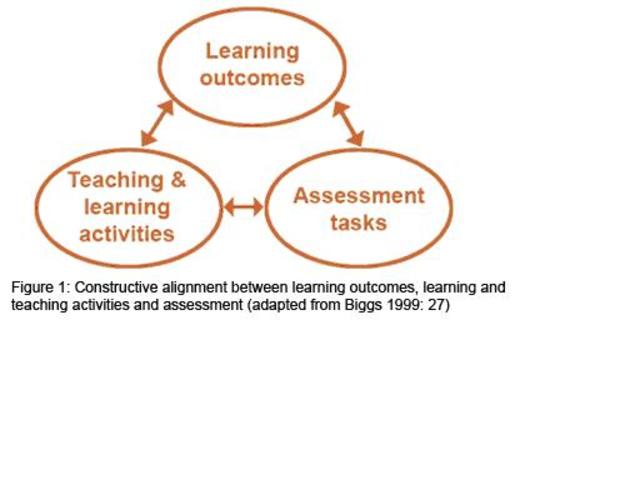 Learning outcomes

Teaching & learning activities

Assessment tasks

Figure 1: Constructive alignment between learning outcomes, learning and teaching activities and assessment (adapted from Biggs 1999: 27)